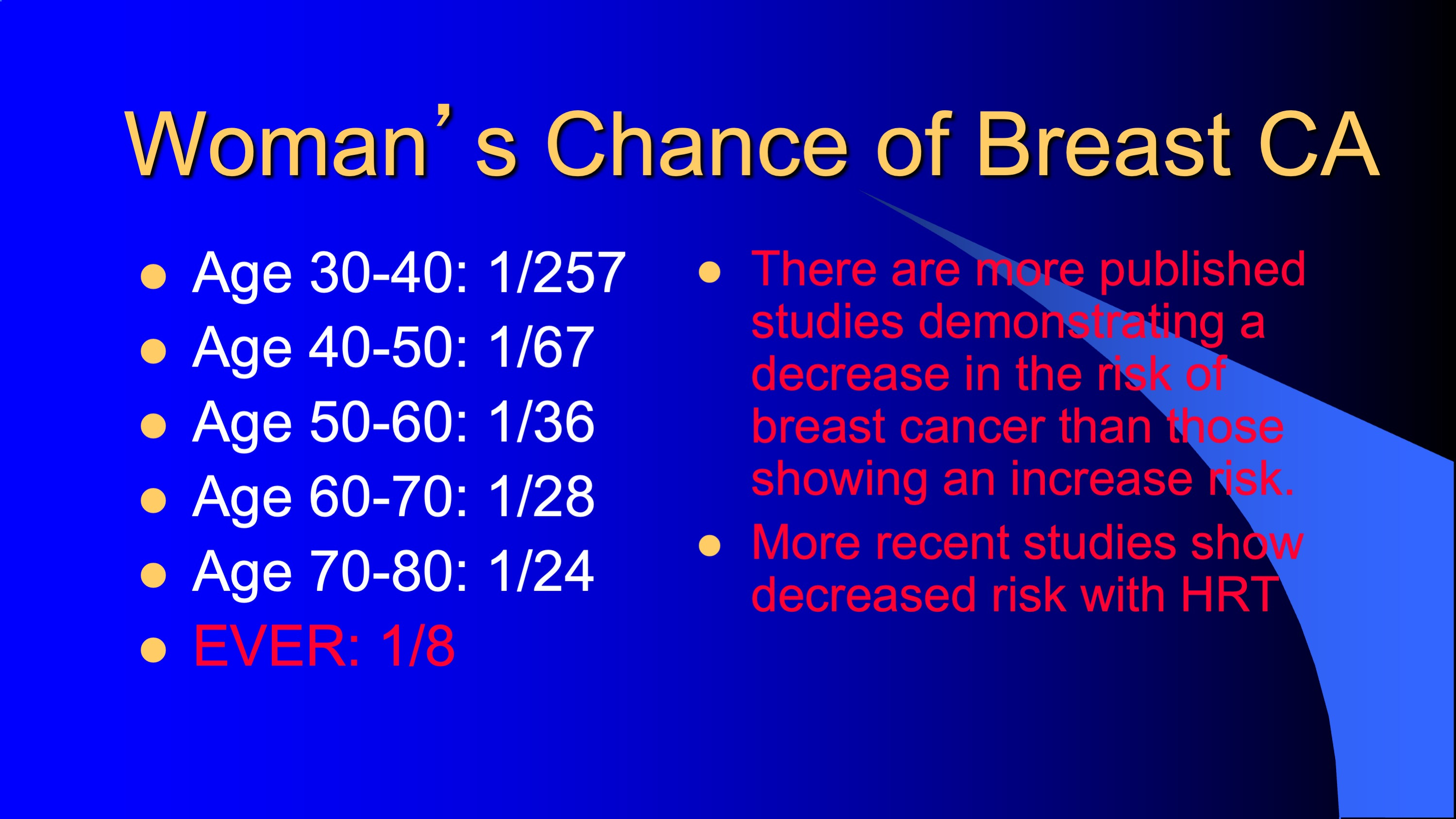 Woman’s Chance of Breast CA

- Age 30-40: 1/257
- Age 40-50: 1/67
- Age 50-60: 1/36
- Age 60-70: 1/28
- Age 70-80: 1/24
- EVER: 1/8

- There are more published studies demonstrating a decrease in the risk of breast cancer than those showing an increase risk.
- More recent studies show decreased risk with HRT